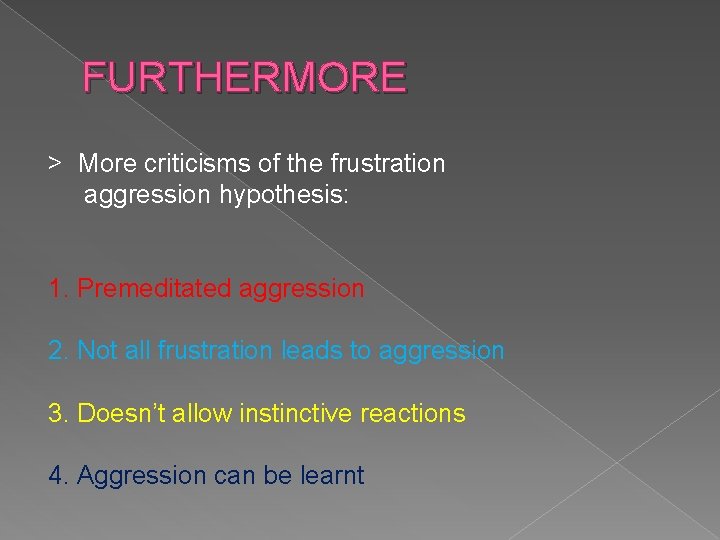 FURTHERMORE

> More criticisms of the frustration aggression hypothesis:

1. Premeditated aggression

2. Not all frustration leads to aggression

3. Doesn't allow instinctive reactions

4. Aggression can be learnt